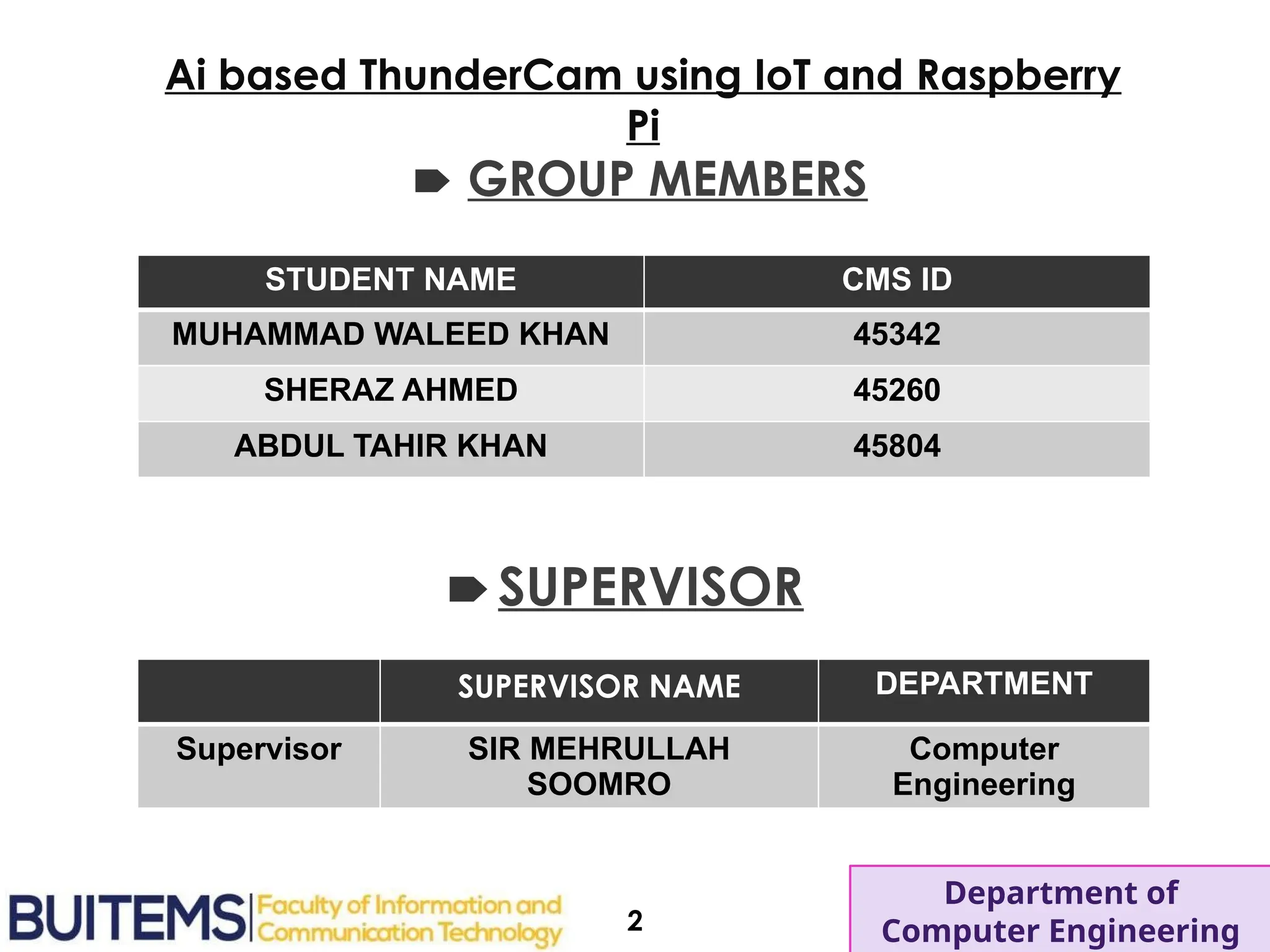 Ai based ThunderCam using IoT and Raspberry Pi

GROUP MEMBERS

| STUDENT NAME | CMS ID |
|---|---|
| MUHAMMAD WALEED KHAN | 45342 |
| SHERAZ AHMED | 45260 |
| ABDUL TAHIR KHAN | 45804 |

SUPERVISOR

| | SUPERVISOR NAME | DEPARTMENT |
|---|---|---|
| Supervisor | SIR MEHRULLAH SOOMRO | Computer Engineering |

BUITEMS | Faculty of Information and Communication Technology

2

Department of Computer Engineering